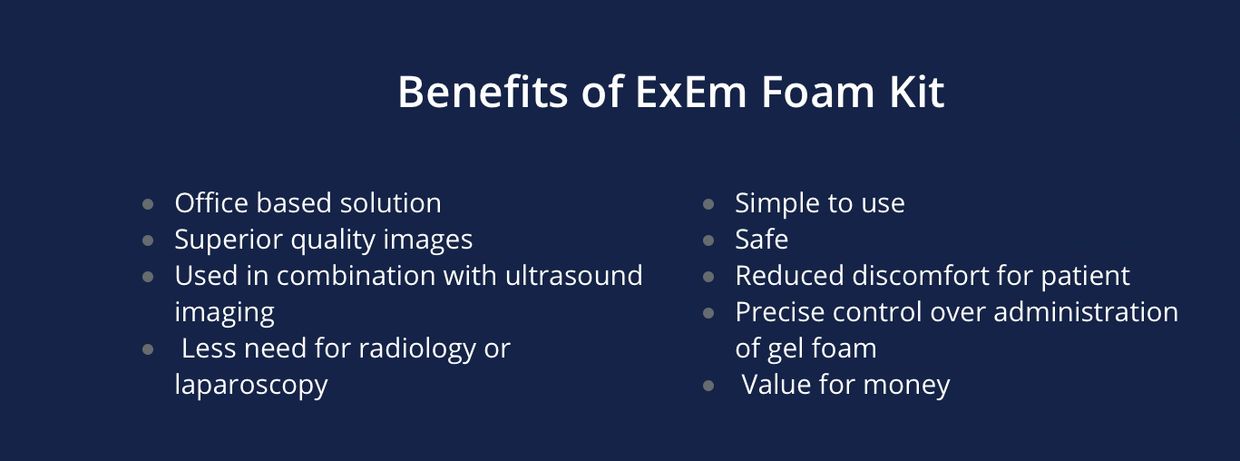 Benefits of ExEm Foam Kit

- Office based solution
- Superior quality images
- Used in combination with ultrasound imaging
- Less need for radiology or laparoscopy

- Simple to use
- Safe
- Reduced discomfort for patient
- Precise control over administration of gel foam
- Value for money